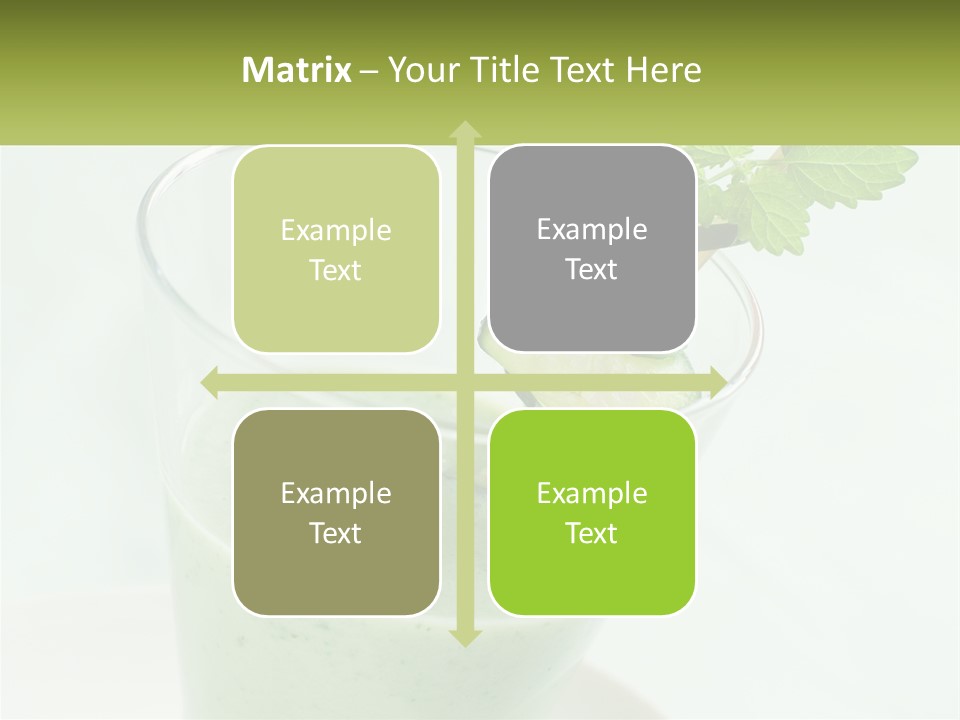 Matrix – Your Title Text Here

Example Text

Example Text

Example Text

Example Text